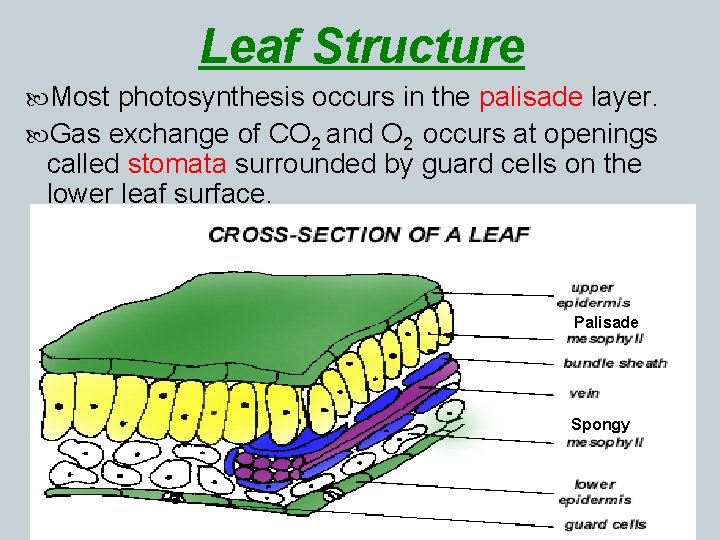 Leaf Structure

Most photosynthesis occurs in the palisade layer.

Gas exchange of $CO_2$ and $O_2$ occurs at openings called stomata surrounded by guard cells on the lower leaf surface.

CROSS-SECTION OF A LEAF

upper epidermis

Palisade mesophyll

bundle sheath

vein

Spongy mesophyll

lower epidermis

guard cells